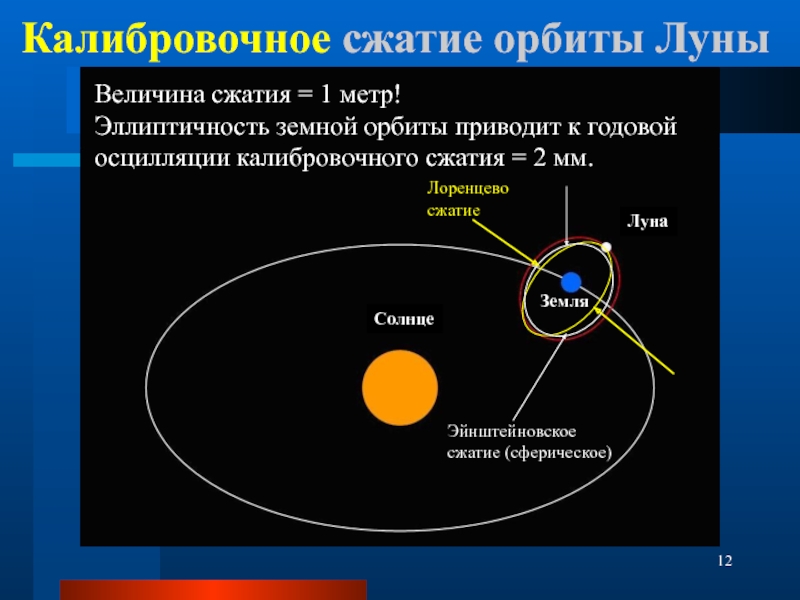 Калибровочное сжатие орбиты Луны

Величина сжатия = 1 метр!
Эллиптичность земной орбиты приводит к годовой осцилляции калибровочного сжатия = 2 мм.

Лоренцево сжатие

Луна

Земля

Солнце

Эйнштейновское сжатие (сферическое)

12